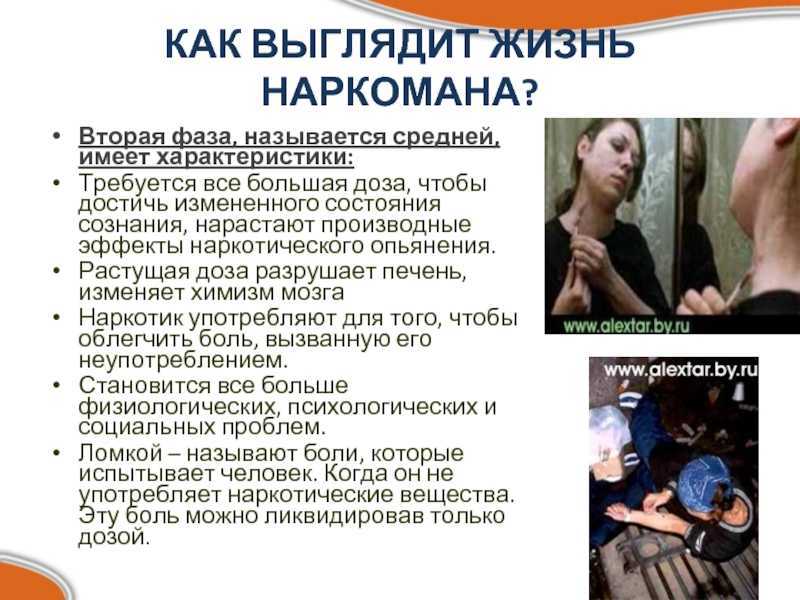 КАК ВЫГЛЯДИТ ЖИЗНЬ НАРКОМАНА?

• Вторая фаза, называется средней, имеет характеристики:
• Требуется все большая доза, чтобы достичь измененного состояния сознания, нарастают производные эффекты наркотического опьянения.
• Растущая доза разрушает печень, изменяет химизм мозга
• Наркотик употребляют для того, чтобы облегчить боль, вызванную его неупотреблением.
• Становится все больше физиологических, психологических и социальных проблем.
• Ломкой – называют боли, которые испытывает человек. Когда он не употребляет наркотические вещества. Эту боль можно ликвидировав только дозой.

www.alextar.by.ru

www.alextar.by.ru